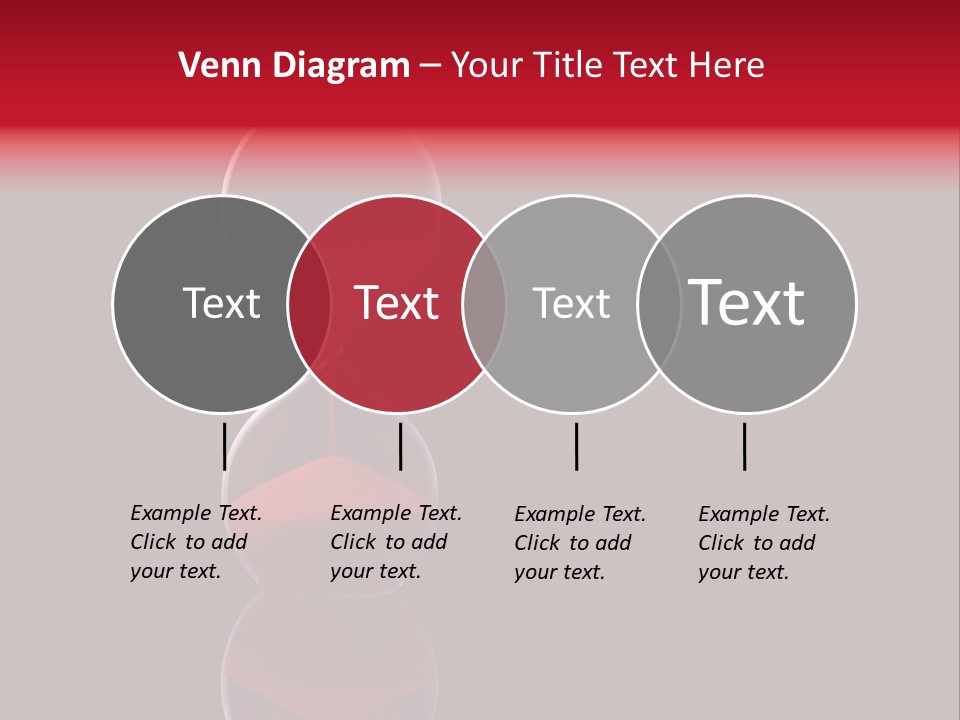 Venn Diagram – Your Title Text Here

Text

Text

Text

Text

Example Text. Click to add your text.

Example Text. Click to add your text.

Example Text. Click to add your text.

Example Text. Click to add your text.